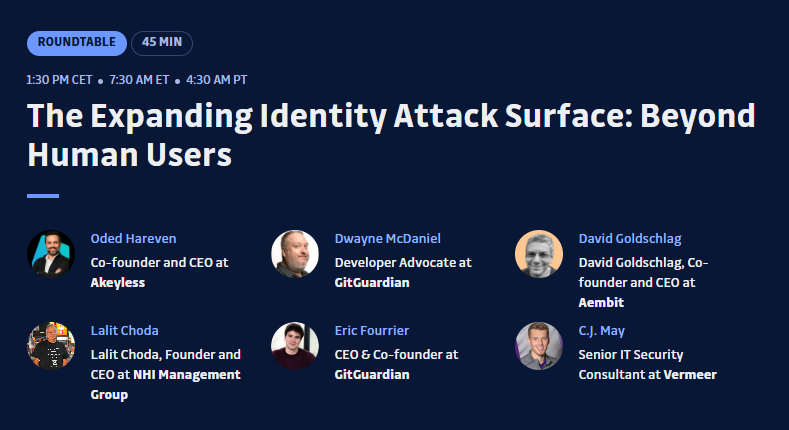 ROUNDTABLE 45 MIN

1:30 PM CET • 7:30 AM ET • 4:30 AM PT

The Expanding Identity Attack Surface: Beyond Human Users

Oded Hareven
Co-founder and CEO at Akeyless

Dwayne McDaniel
Developer Advocate at GitGuardian

David Goldschlag
David Goldschlag, Co-founder and CEO at Aembit

Lalit Choda
Lalit Choda, Founder and CEO at NHI Management Group

Eric Fourrier
CEO & Co-founder at GitGuardian

C.J. May
Senior IT Security Consultant at Vermeer